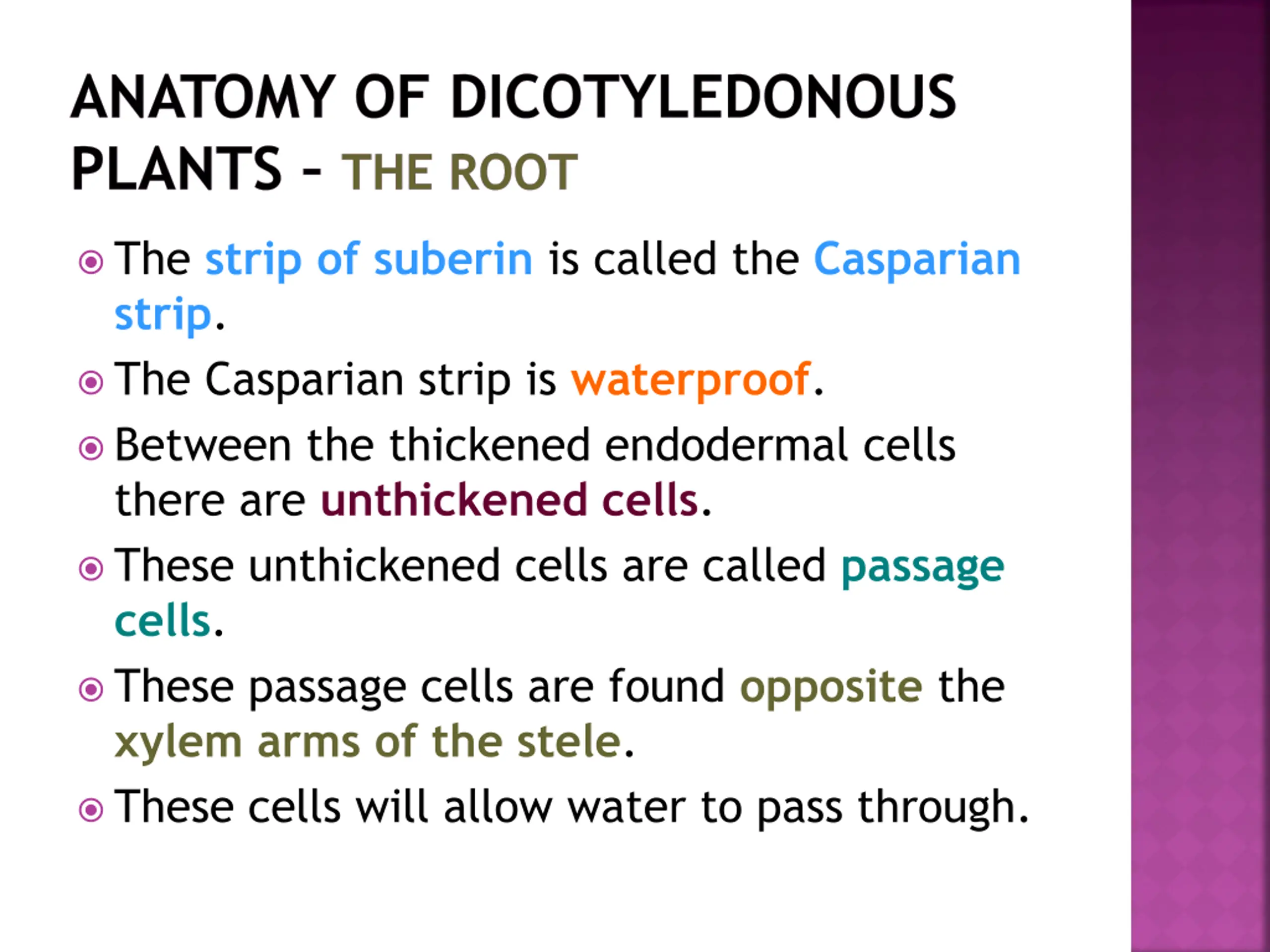 ANATOMY OF DICOTYLEDONOUS PLANTS - THE ROOT

The strip of suberin is called the Casparian strip.

The Casparian strip is waterproof.

Between the thickened endodermal cells there are unthickened cells.

These unthickened cells are called passage cells.

These passage cells are found opposite the xylem arms of the stele.

These cells will allow water to pass through.